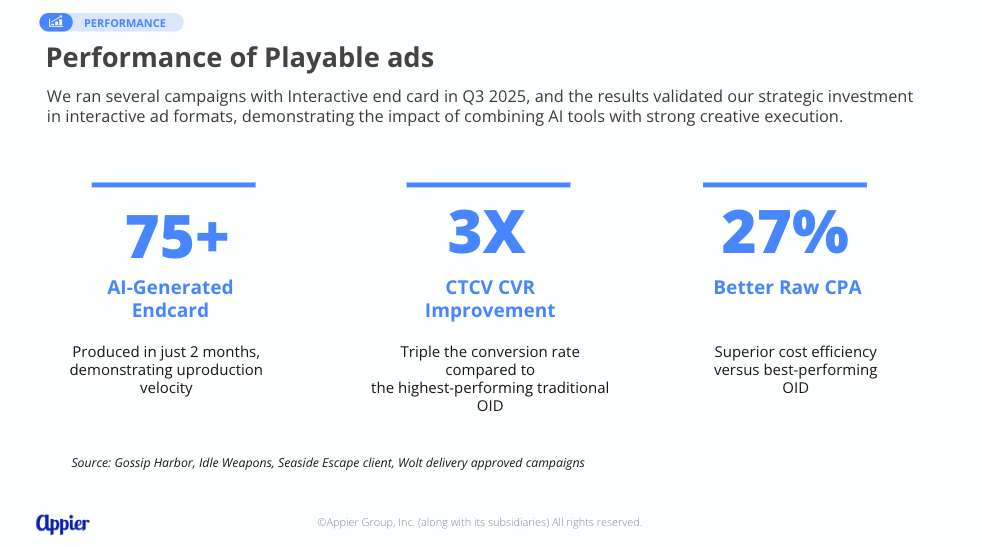 PERFORMANCE

Performance of Playable ads

We ran several campaigns with Interactive end card in Q3 2025, and the results validated our strategic investment in interactive ad formats, demonstrating the impact of combining AI tools with strong creative execution.

75+

AI-Generated Endcard

Produced in just 2 months, demonstrating uproduction velocity

3X

CTCV CVR Improvement

Triple the conversion rate compared to the highest-performing traditional OID

27%

Better Raw CPA

Superior cost efficiency versus best-performing OID

Source: Gossip Harbor, Idle Weapons, Seaside Escape client, Wolt delivery approved campaigns

Appier

©Appier Group, Inc. (along with its subsidiaries) All rights reserved.